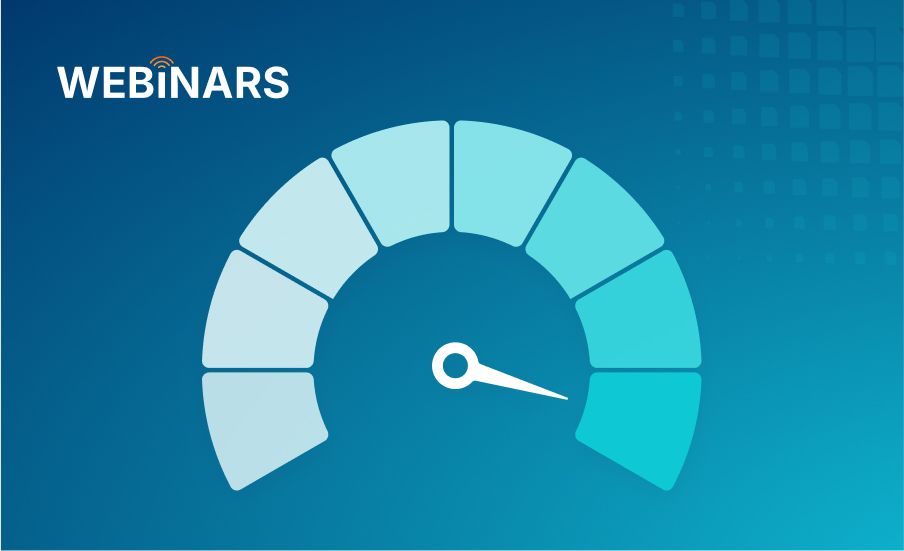 WEBINARS